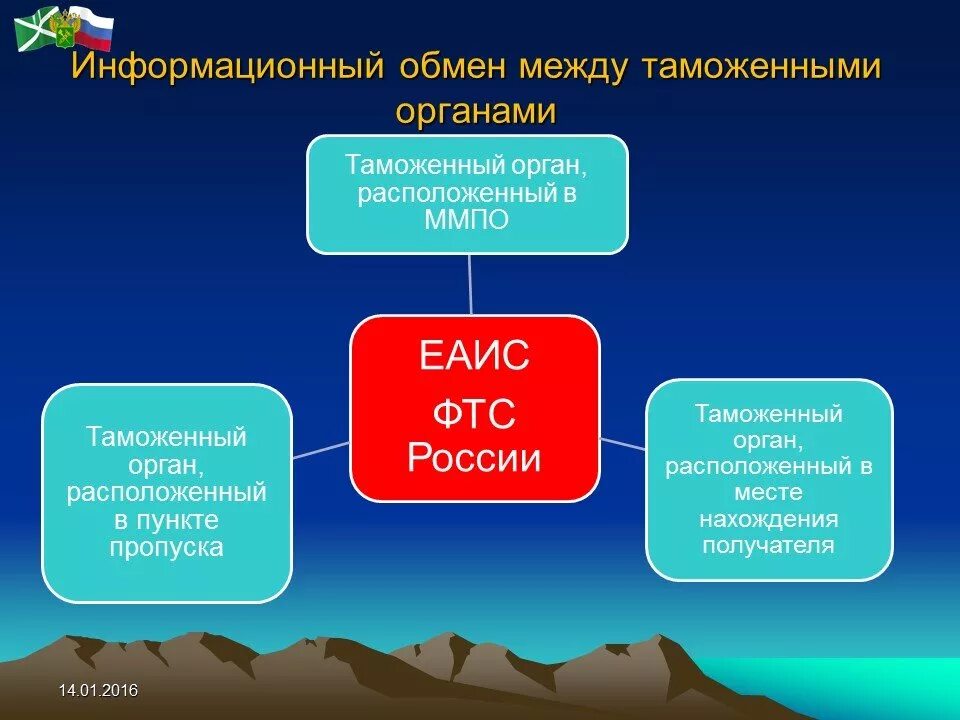 Информационный обмен между таможенными органами

Таможенный орган, расположенный в ММПО

ЕАИС

ФТС России

Таможенный орган, расположенный в пункте пропуска

Таможенный орган, расположенный в месте нахождения получателя

14.01.2016